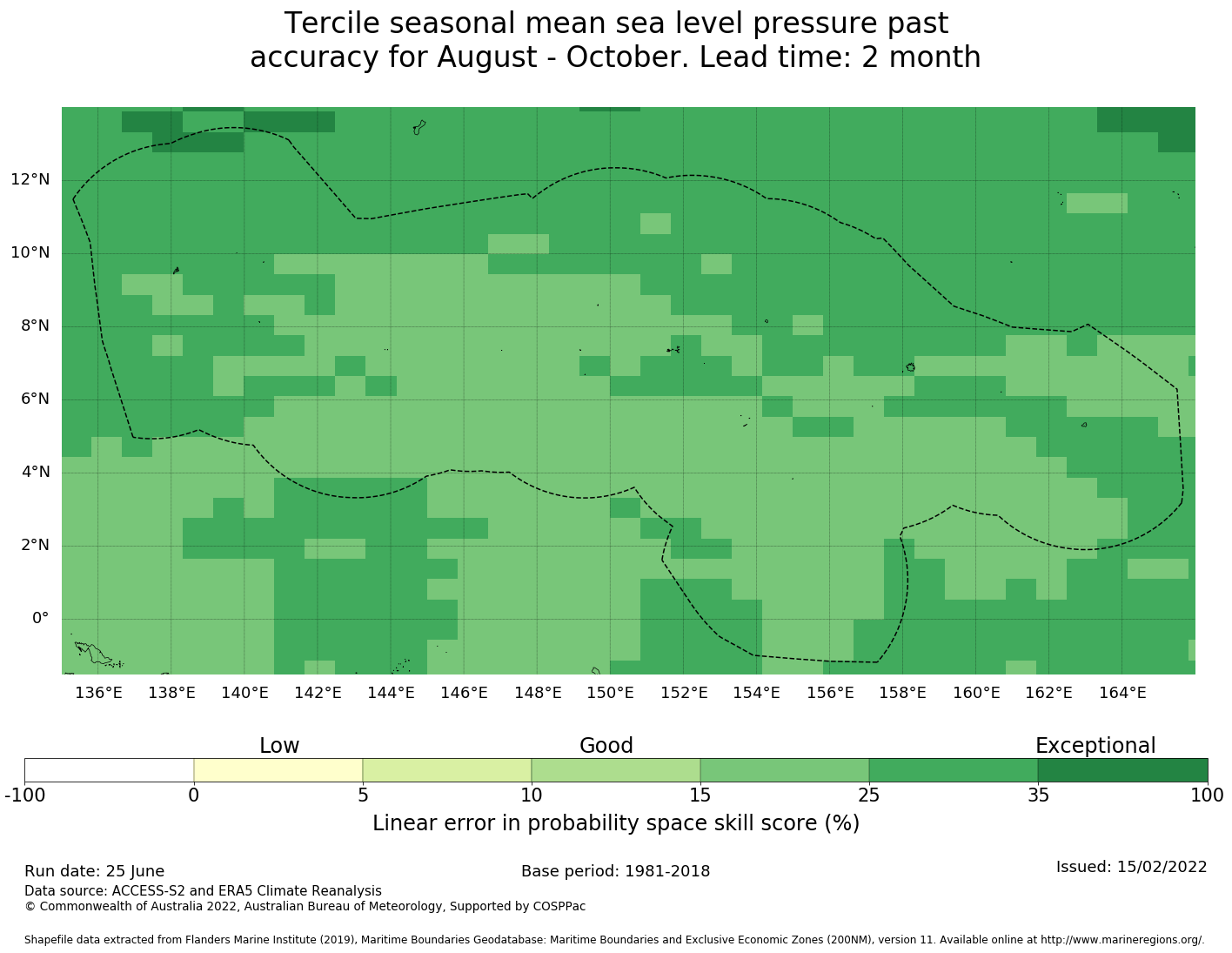 Tercile seasonal mean sea level pressure past accuracy for August - October. Lead time: 2 month

12°N
10°N
8°N
6°N
4°N
2°N
0°

136°E 138°E 140°E 142°E 144°E 146°E 148°E 150°E 152°E 154°E 156°E 158°E 160°E 162°E 164°E

Low Good Exceptional

-100 0 5 10 15 25 35 100

Linear error in probability space skill score (%)

Run date: 25 June

Base period: 1981-2018

Issued: 15/02/2022

Data source: ACCESS-S2 and ERA5 Climate Reanalysis
© Commonwealth of Australia 2022, Australian Bureau of Meteorology, Supported by COSPPac

Shapefile data extracted from Flanders Marine Institute (2019), Maritime Boundaries Geodatabase: Maritime Boundaries and Exclusive Economic Zones (200NM), version 11. Available online at http://www.marineregions.org/.